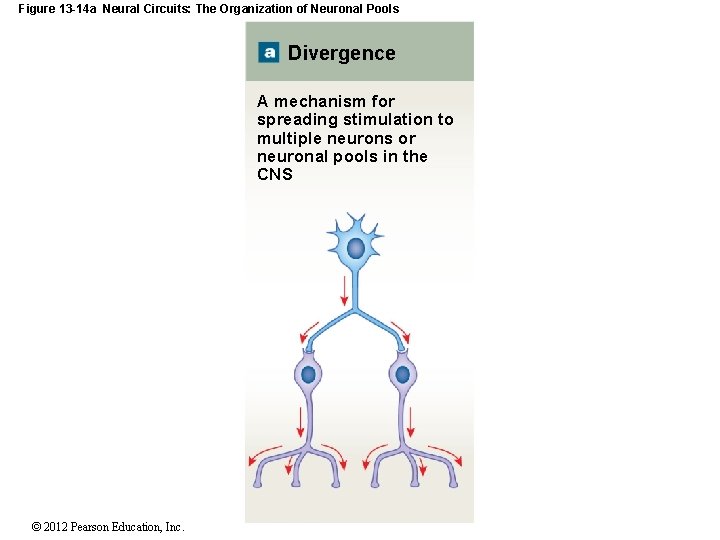 Figure 13-14a Neural Circuits: The Organization of Neuronal Pools

a Divergence

A mechanism for spreading stimulation to multiple neurons or neuronal pools in the CNS

© 2012 Pearson Education, Inc.